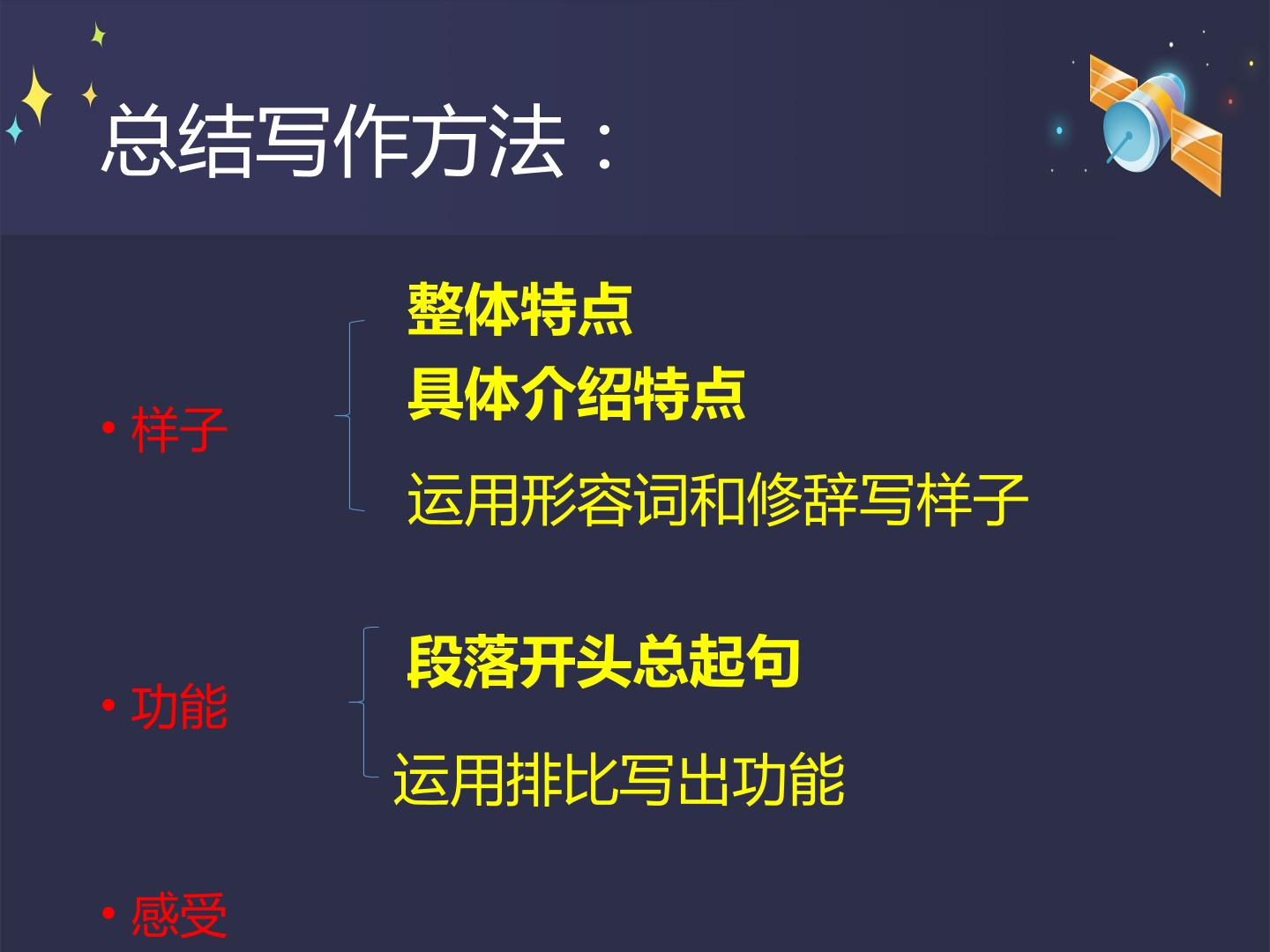 总结写作方法：

• 样子

整体特点
具体介绍特点
运用形容词和修辞写样子

• 功能

段落开头总起句
运用排比写出功能

• 感受